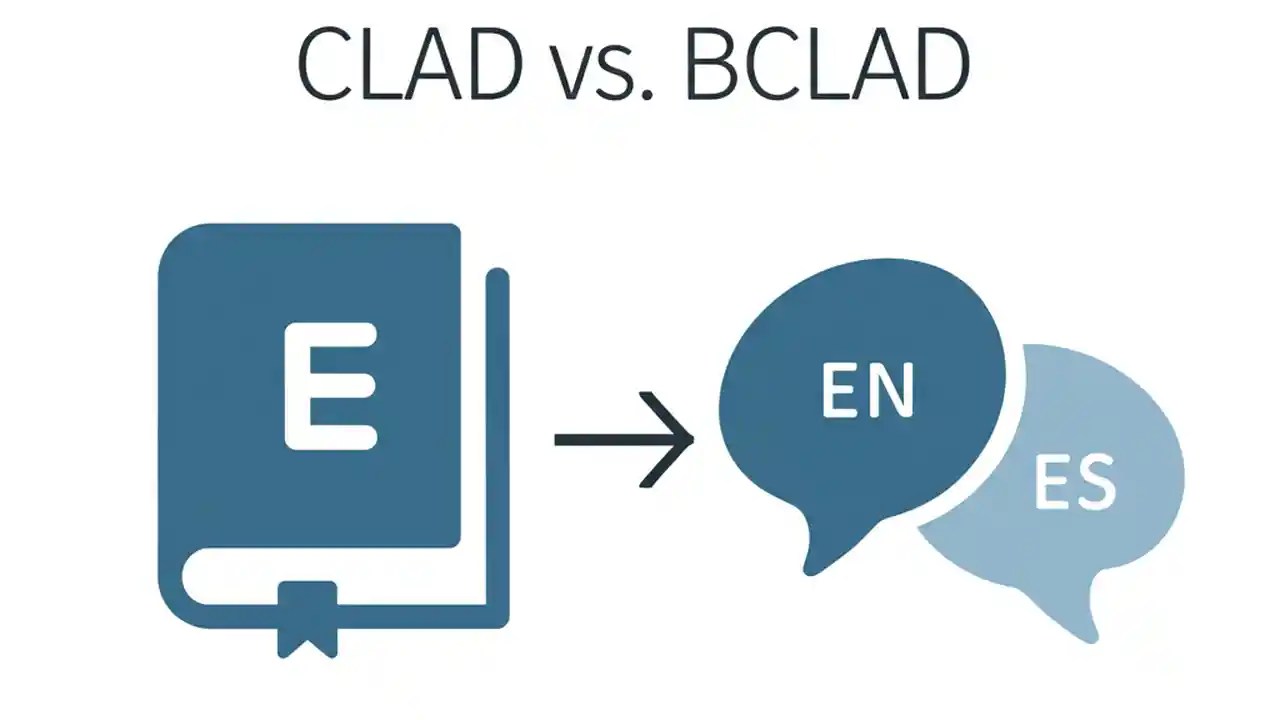 CLAD vs. BCLAD

E

EN

ES